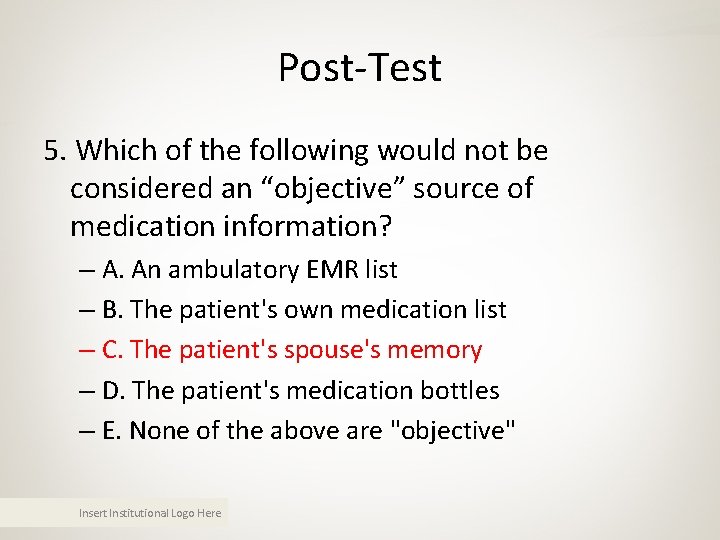 Post-Test

5. Which of the following would not be considered an “objective” source of medication information?

– A. An ambulatory EMR list

– B. The patient's own medication list

– C. The patient's spouse's memory

– D. The patient's medication bottles

– E. None of the above are "objective"

Insert Institutional Logo Here